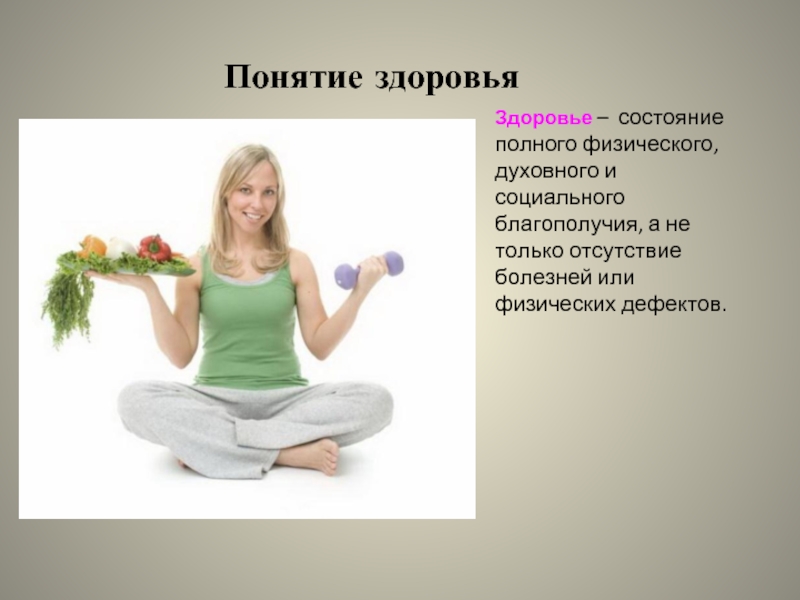 Понятие здоровья

Здоровье – состояние полного физического, духовного и социального благополучия, а не только отсутствие болезней или физических дефектов.